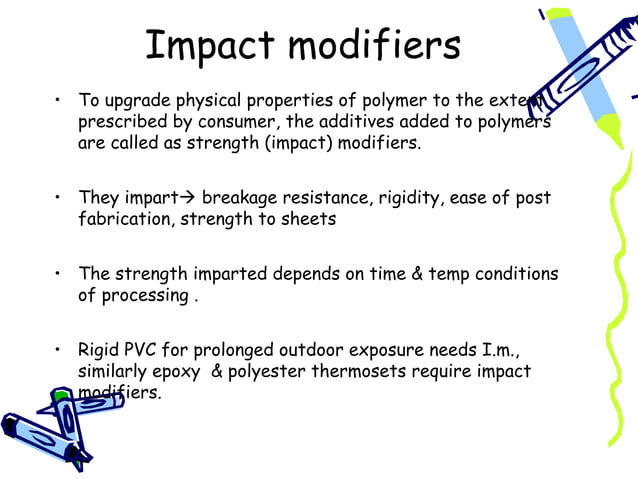 Impact modifiers

• To upgrade physical properties of polymer to the extent prescribed by consumer, the additives added to polymers are called as strength (impact) modifiers.

• They impart→ breakage resistance, rigidity, ease of post fabrication, strength to sheets

• The strength imparted depends on time & temp conditions of processing .

• Rigid PVC for prolonged outdoor exposure needs I.m., similarly epoxy & polyester thermosets require impact modifiers.